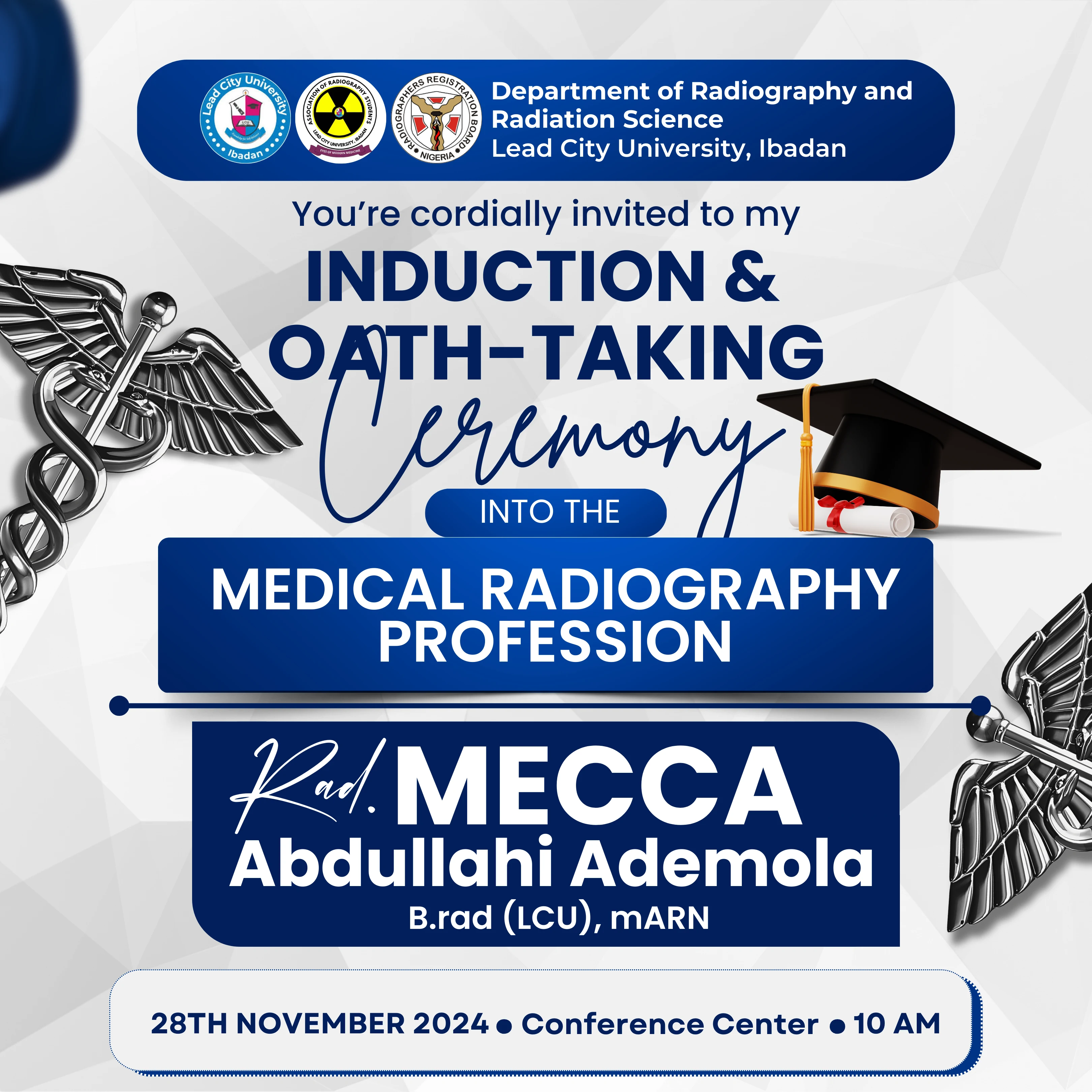 Lead City University
LCU
Ibadan

ASSOCIATION OF RADIOGRAPHY STUDENTS
LEAD CITY UNIVERSITY, IBADAN
EYES OF MODERN MEDICINE

RADIOGRAPHERS REGISTRATION BOARD
NIGERIA

Department of Radiography and Radiation Science
Lead City University, Ibadan

You're cordially invited to my

INDUCTION & OATH-TAKING
Ceremony

INTO THE

MEDICAL RADIOGRAPHY PROFESSION

Rad. MECCA
Abdullahi Ademola
B.rad (LCU), mARN

28TH NOVEMBER 2024 • Conference Center • 10 AM